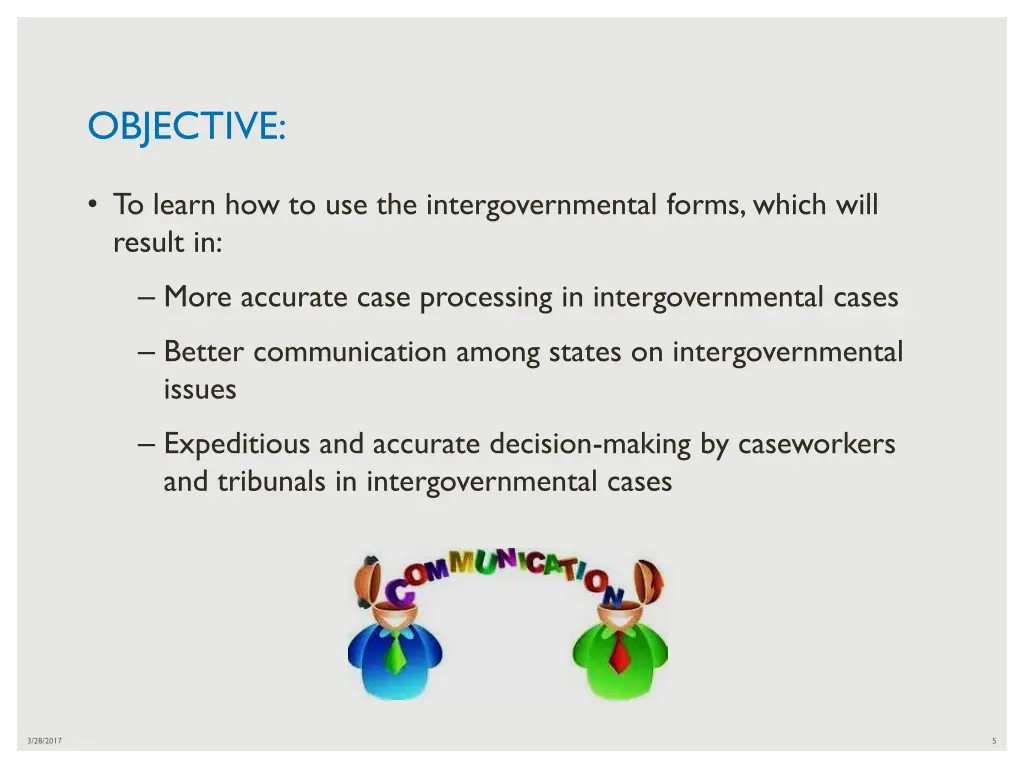 OBJECTIVE:

• To learn how to use the intergovernmental forms, which will result in:

– More accurate case processing in intergovernmental cases

– Better communication among states on intergovernmental issues

– Expeditious and accurate decision-making by caseworkers and tribunals in intergovernmental cases

COMMUNICATION

3/28/2017

5